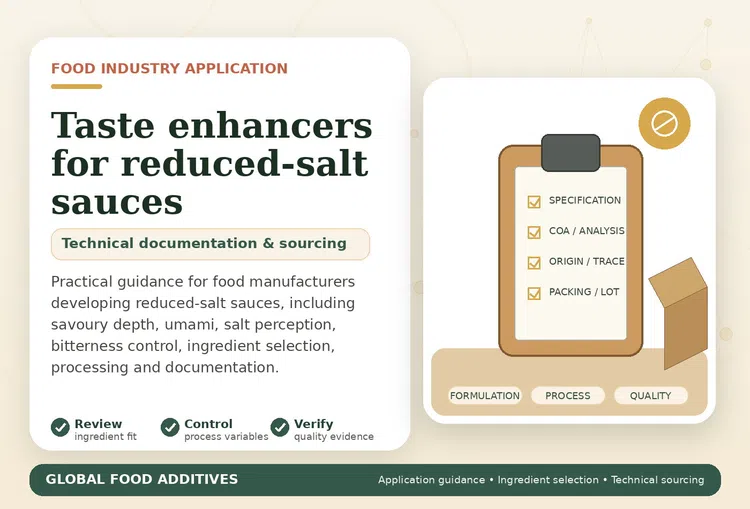 FOOD INDUSTRY APPLICATION

Taste enhancers for reduced-salt sauces

Technical documentation & sourcing

Practical guidance for food manufacturers developing reduced-salt sauces, including savoury depth, umami, salt perception, bitterness control, ingredient selection, processing and documentation.

Review
ingredient fit

Control
process variables

Verify
quality evidence

SPECIFICATION
COA / ANALYSIS
ORIGIN / TRACE
PACKING / LOT

FORMULATION
PROCESS
QUALITY

GLOBAL FOOD ADDITIVES

Application guidance • Ingredient selection • Technical sourcing